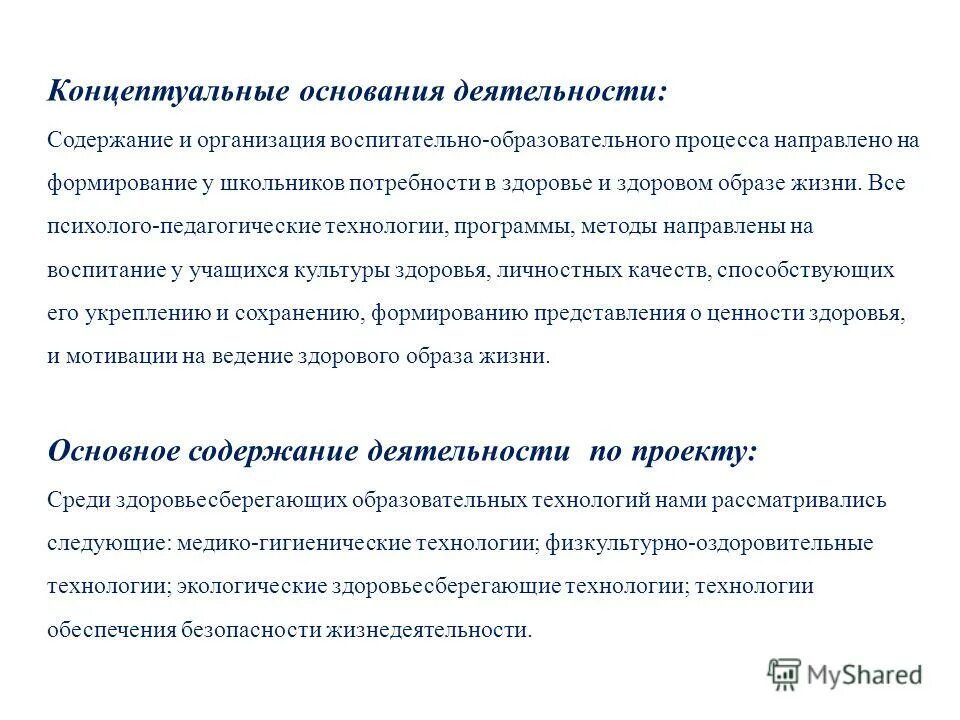 Концептуальные основания деятельности:

Содержание и организация воспитательно-образовательного процесса направлено на формирование у школьников потребности в здоровье и здоровом образе жизни. Все психолого-педагогические технологии, программы, методы направлены на воспитание у учащихся культуры здоровья, личностных качеств, способствующих его укреплению и сохранению, формированию представления о ценности здоровья, и мотивации на ведение здорового образа жизни.

Основное содержание деятельности по проекту:

Среди здоровьесберегающих образовательных технологий нами рассматривались следующие: медико-гигиенические технологии; физкультурно-оздоровительные технологии; экологические здоровьесберегающие технологии; технологии обеспечения безопасности жизнедеятельности.

MyShared